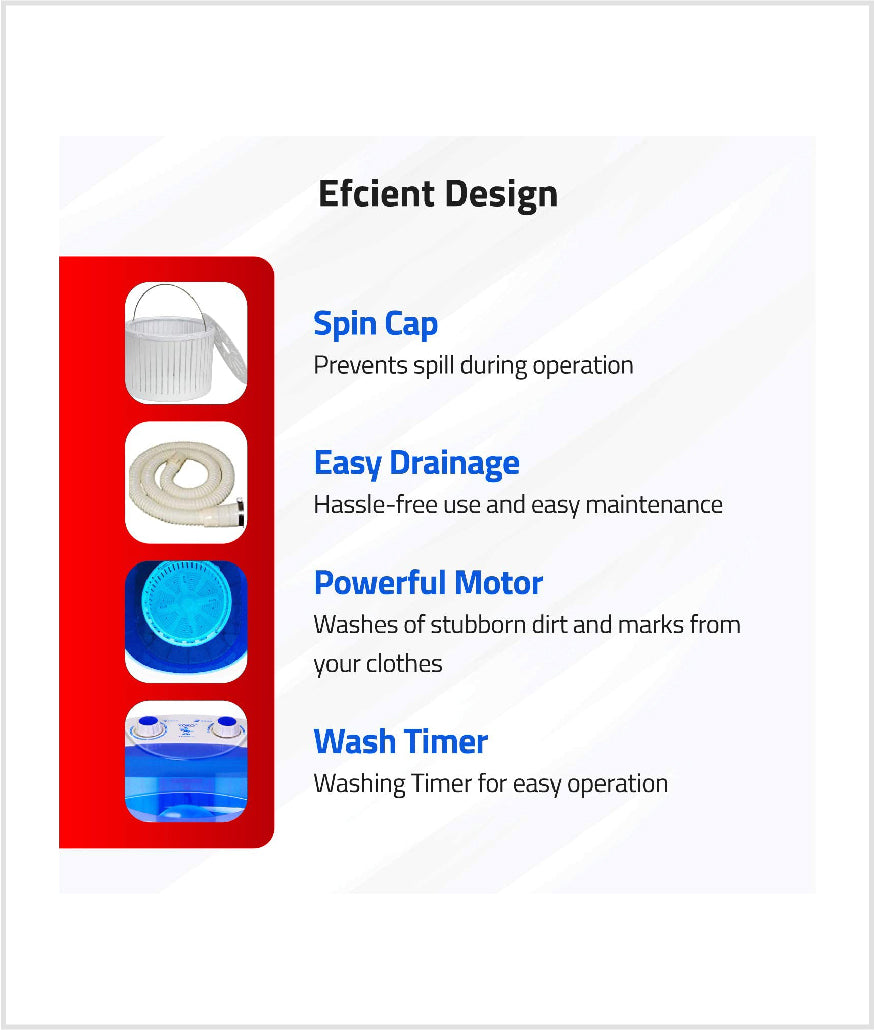 Efcient Design

Spin Cap
Prevents spill during operation

Easy Drainage
Hassle-free use and easy maintenance

Powerful Motor
Washes of stubborn dirt and marks from your clothes

Wash Timer
Washing Timer for easy operation